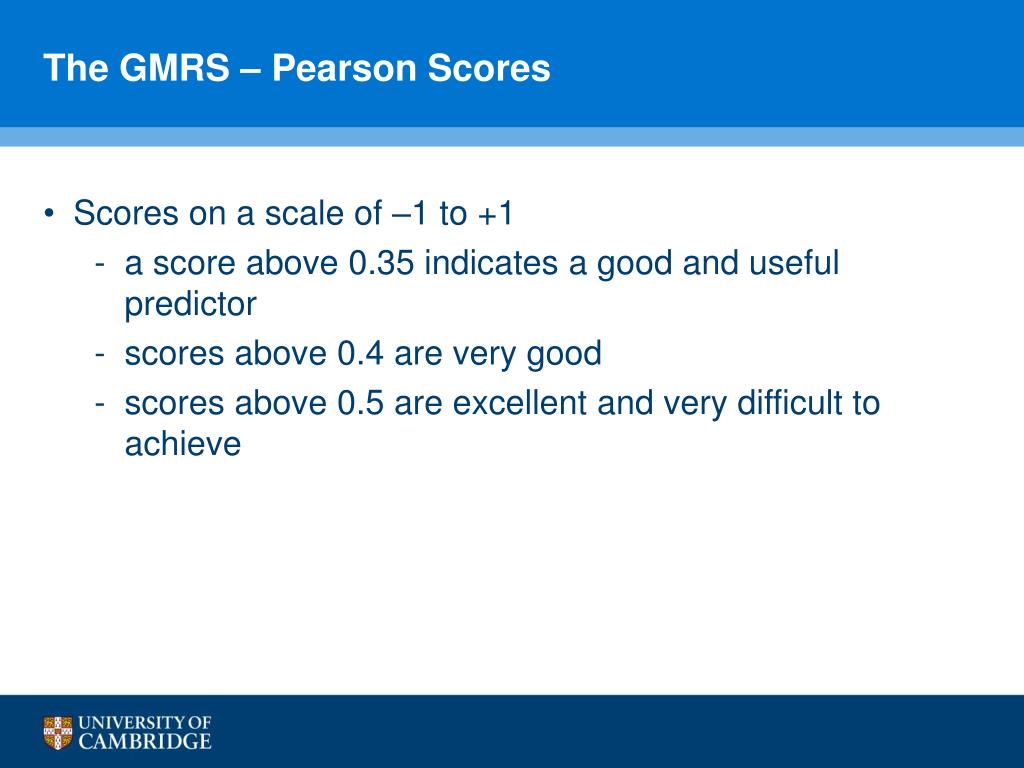 The GMRS – Pearson Scores

• Scores on a scale of –1 to +1
- a score above 0.35 indicates a good and useful predictor
- scores above 0.4 are very good
- scores above 0.5 are excellent and very difficult to achieve

UNIVERSITY OF CAMBRIDGE